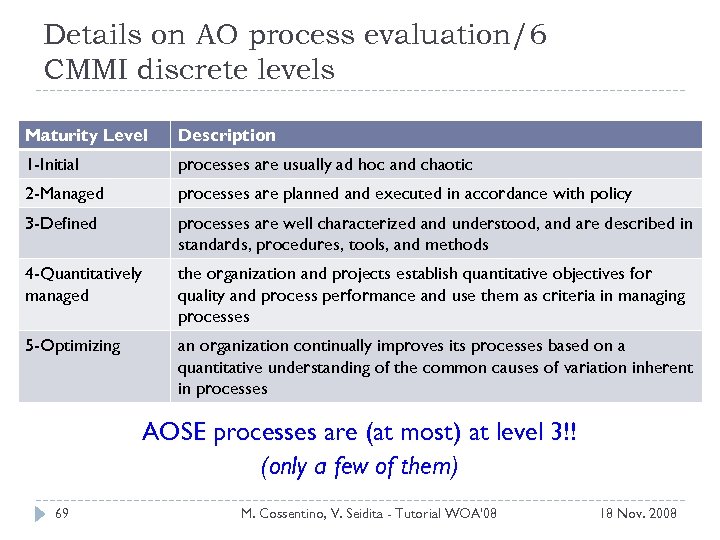 Details on AO process evaluation/6
CMMI discrete levels

| Maturity Level | Description |
|---|---|
| 1-Initial | processes are usually ad hoc and chaotic |
| 2-Managed | processes are planned and executed in accordance with policy |
| 3-Defined | processes are well characterized and understood, and are described in standards, procedures, tools, and methods |
| 4-Quantitatively managed | the organization and projects establish quantitative objectives for quality and process performance and use them as criteria in managing processes |
| 5-Optimizing | an organization continually improves its processes based on a quantitative understanding of the common causes of variation inherent in processes |

AOSE processes are (at most) at level 3!!
(only a few of them)

69 M. Cossentino, V. Seidita - Tutorial WOA'08 18 Nov. 2008